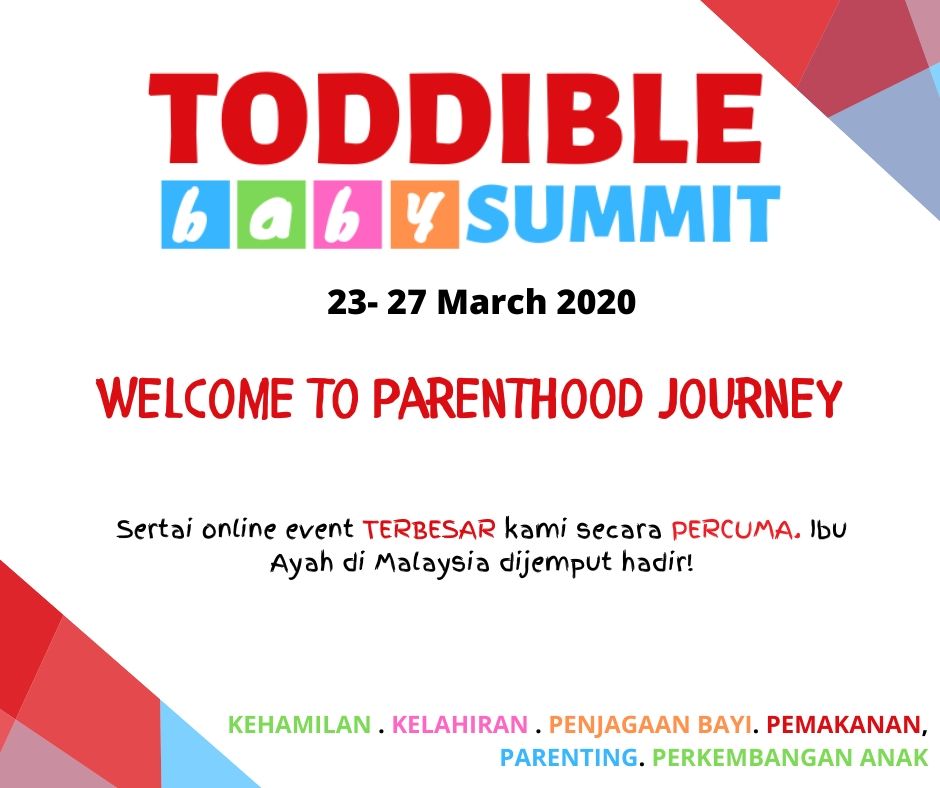 TODDIBLE
baby SUMMIT

23- 27 March 2020

WELCOME TO PARENTHOOD JOURNEY

Sertai online event TERBESAR kami secara PERCUMA. Ibu Ayah di Malaysia dijemput hadir!

KEHAMILAN . KELAHIRAN . PENJAGAAN BAYI. PEMAKANAN, PARENTING. PERKEMBANGAN ANAK